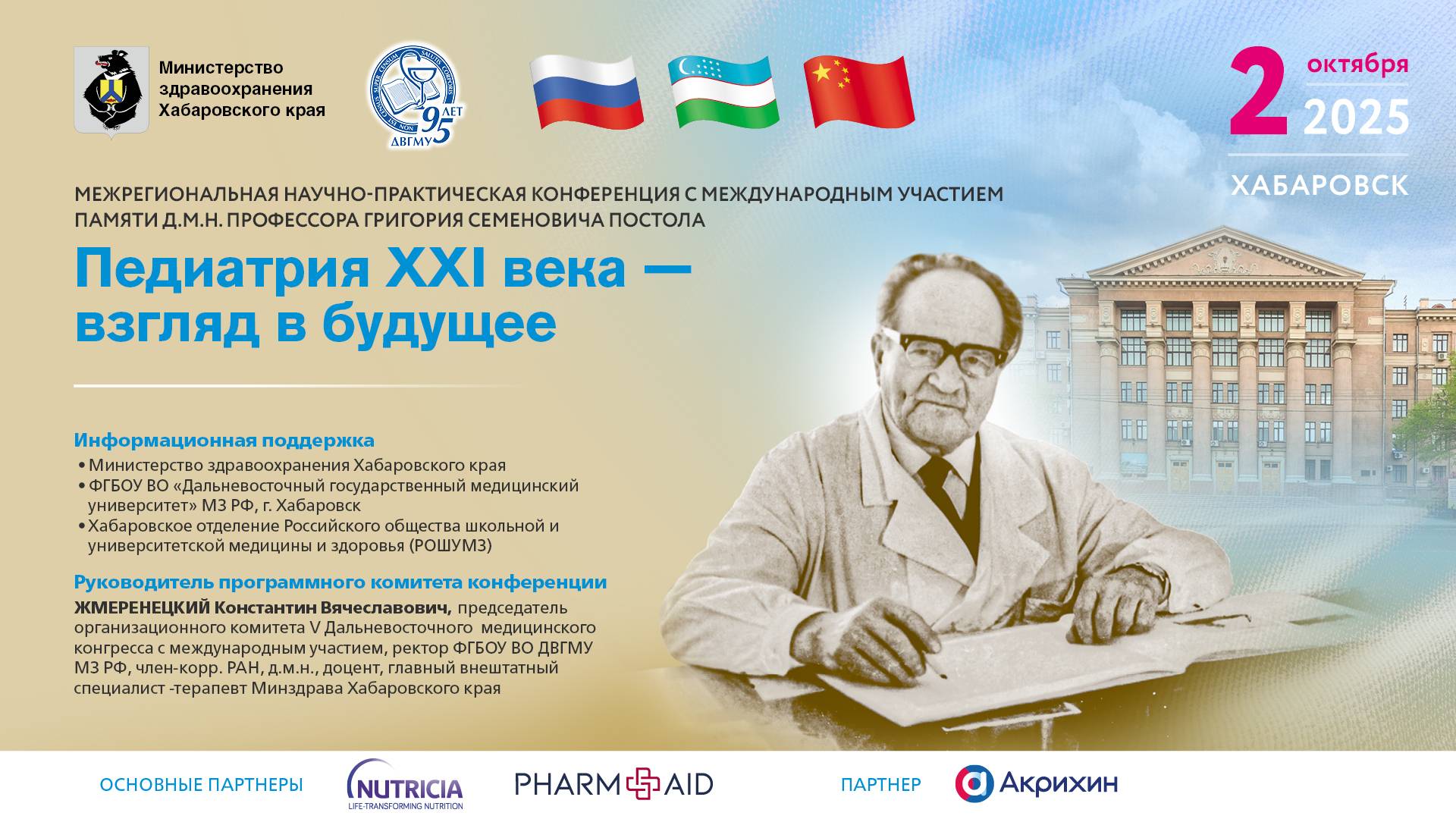 Министерство здравоохранения Хабаровского края

95 ЛЕТ ДВГМУ

2 октября 2025

ХАБАРОВСК

МЕЖРЕГИОНАЛЬНАЯ НАУЧНО-ПРАКТИЧЕСКАЯ КОНФЕРЕНЦИЯ С МЕЖДУНАРОДНЫМ УЧАСТИЕМ ПАМЯТИ Д.М.Н. ПРОФЕССОРА ГРИГОРИЯ СЕМЕНОВИЧА ПОСТОЛА

Педиатрия XXI века — взгляд в будущее

Информационная поддержка

• Министерство здравоохранения Хабаровского края
• ФГБОУ ВО «Дальневосточный государственный медицинский университет» МЗ РФ, г. Хабаровск
• Хабаровское отделение Российского общества школьной и университетской медицины и здоровья (РОШУМЗ)

Руководитель программного комитета конференции

ЖМЕРЕНЕЦКИЙ Константин Вячеславович, председатель организационного комитета V Дальневосточного медицинского конгресса с международным участием, ректор ФГБОУ ВО ДВГМУ МЗ РФ, член-корр. РАН, д.м.н., доцент, главный внештатный специалист -терапевт Минздрава Хабаровского края

ОСНОВНЫЕ ПАРТНЕРЫ NUTRICIA LIFE-TRANSFORMING NUTRITION PHARM AID ПАРТНЕР Акрихин